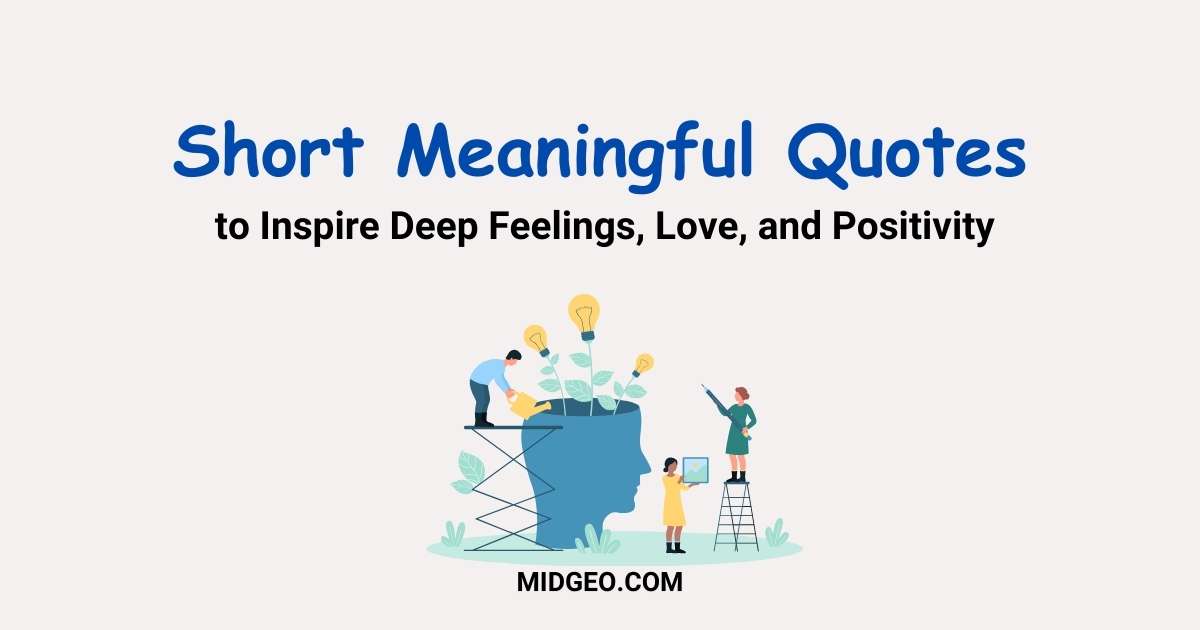 Short Meaningful Quotes

to Inspire Deep Feelings, Love, and Positivity

MIDGEO.COM